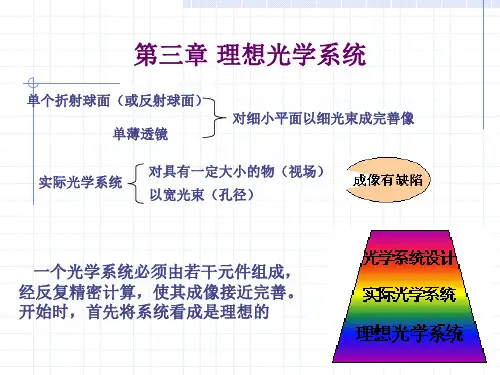 第三章 理想光学系统

单个折射球面（或反射球面）
单薄透镜
对细小平面以细光束成完善像

实际光学系统
对具有一定大小的物（视场）
以宽光束（孔径）
成像有缺陷

一个光学系统必须由若干元件组成，经反复精密计算，使其成像接近完善。开始时，首先将系统看成是理想的

光学系统设计
实际光学系统
理想光学系统